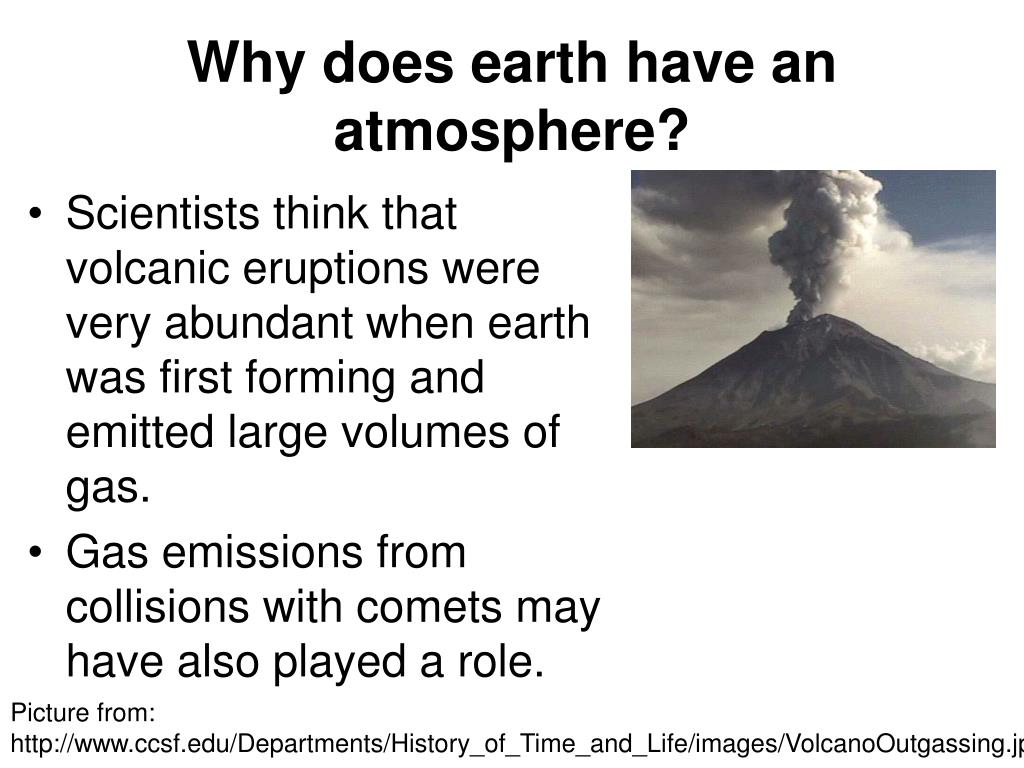 Why does earth have an atmosphere?

• Scientists think that volcanic eruptions were very abundant when earth was first forming and emitted large volumes of gas.

• Gas emissions from collisions with comets may have also played a role.

Picture from:
http://www.ccsf.edu/Departments/History_of_Time_and_Life/images/VolcanoOutgassing.jp